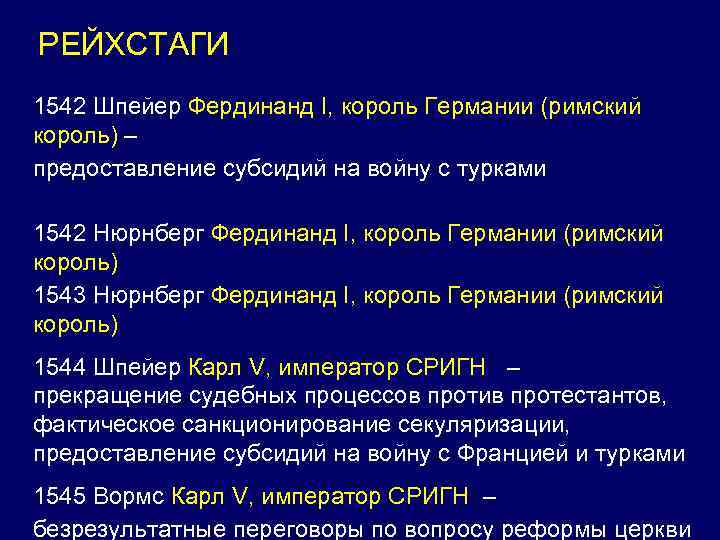 РЕЙХСТАГИ

1542 Шпейер Фердинанд I, король Германии (римский король) –
предоставление субсидий на войну с турками

1542 Нюрнберг Фердинанд I, король Германии (римский король)

1543 Нюрнберг Фердинанд I, король Германии (римский король)

1544 Шпейер Карл V, император СРИГН –
прекращение судебных процессов против протестантов, фактическое санкционирование секуляризации, предоставление субсидий на войну с Францией и турками

1545 Вормс Карл V, император СРИГН –
безрезультатные переговоры по вопросу реформы церкви